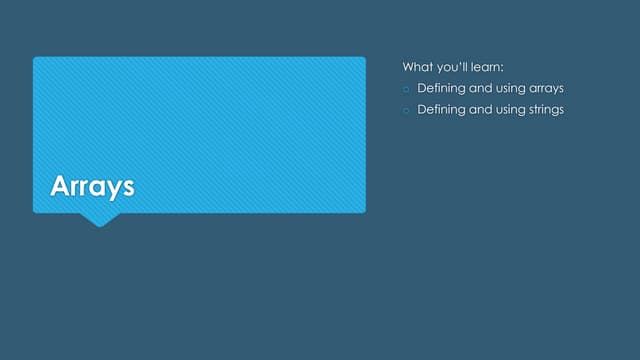 Arrays

What you'll learn:
- Defining and using arrays
- Defining and using strings